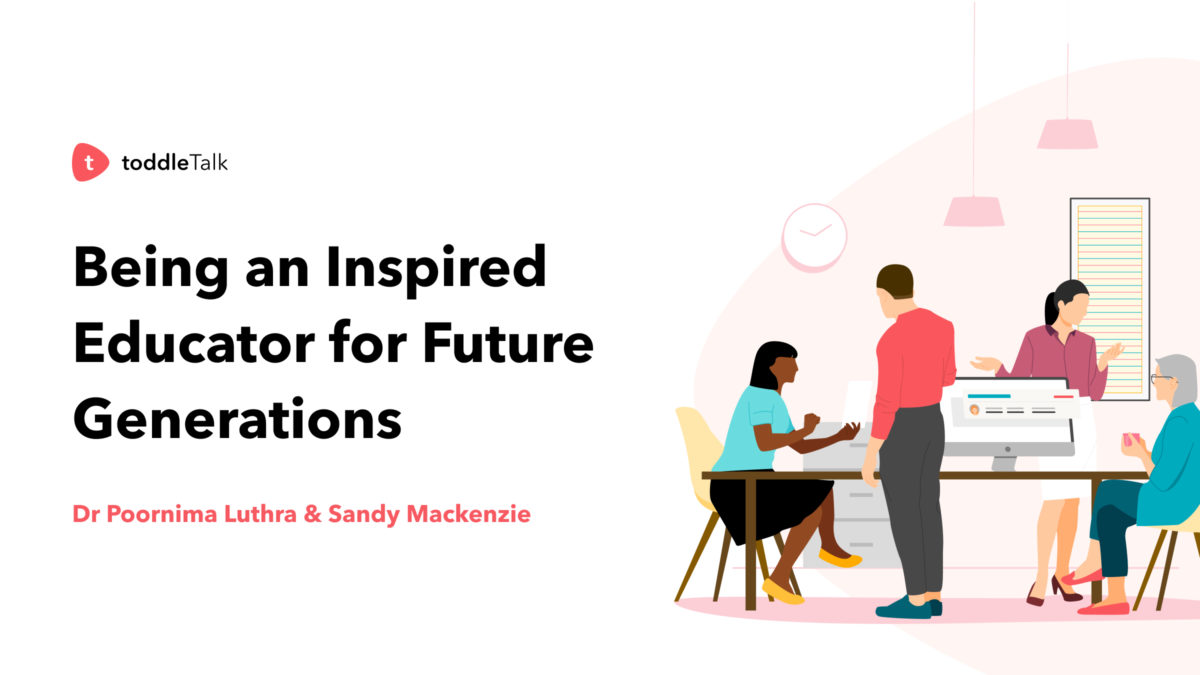 t toddleTalk

Being an Inspired Educator for Future Generations

Dr Poornima Luthra & Sandy Mackenzie